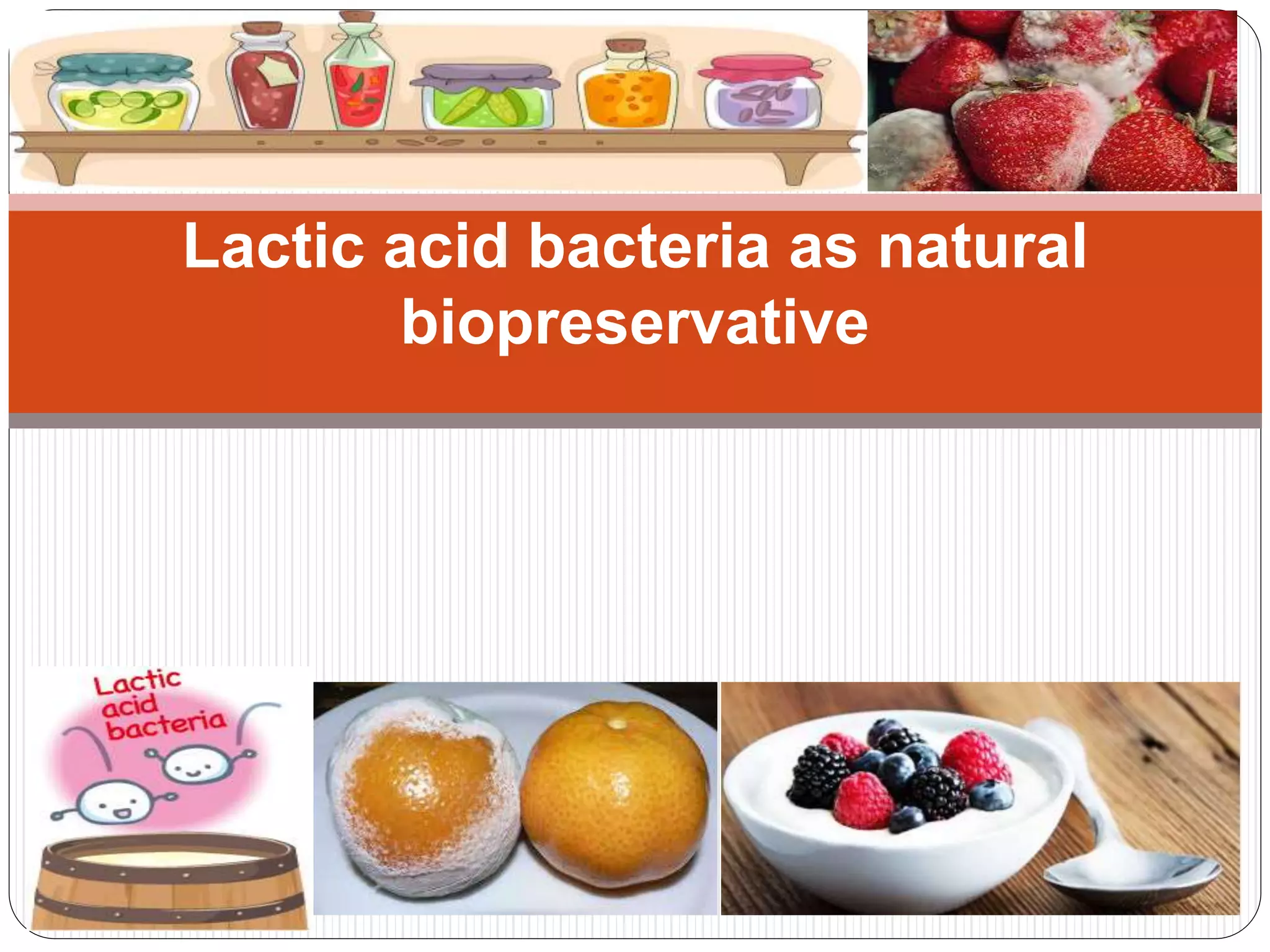 Lactic acid bacteria as natural biopreservative

Lactic acid bacteria